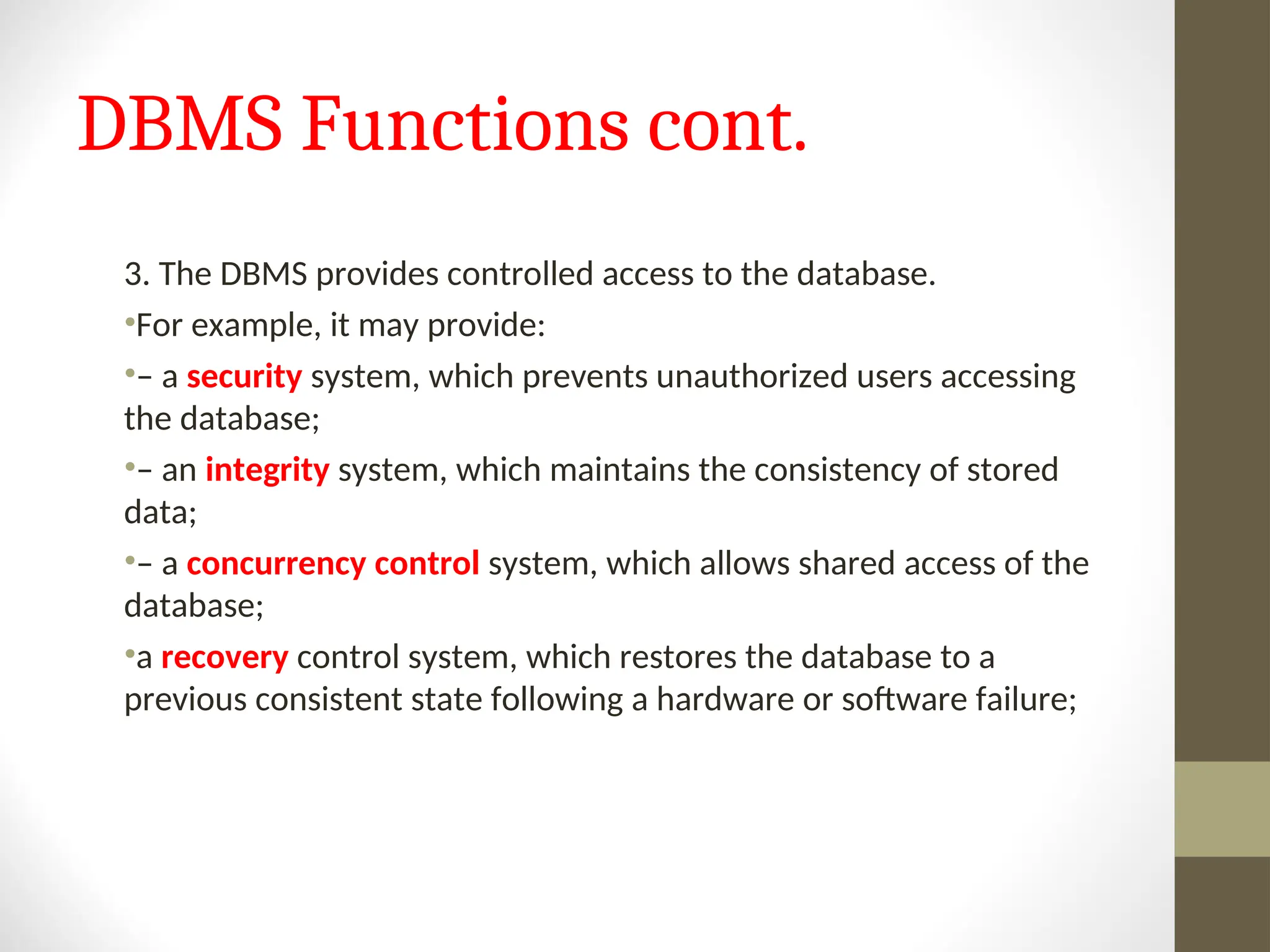 DBMS Functions cont.

3. The DBMS provides controlled access to the database.

•For example, it may provide:

•– a security system, which prevents unauthorized users accessing the database;

•– an integrity system, which maintains the consistency of stored data;

•– a concurrency control system, which allows shared access of the database;

•a recovery control system, which restores the database to a previous consistent state following a hardware or software failure;